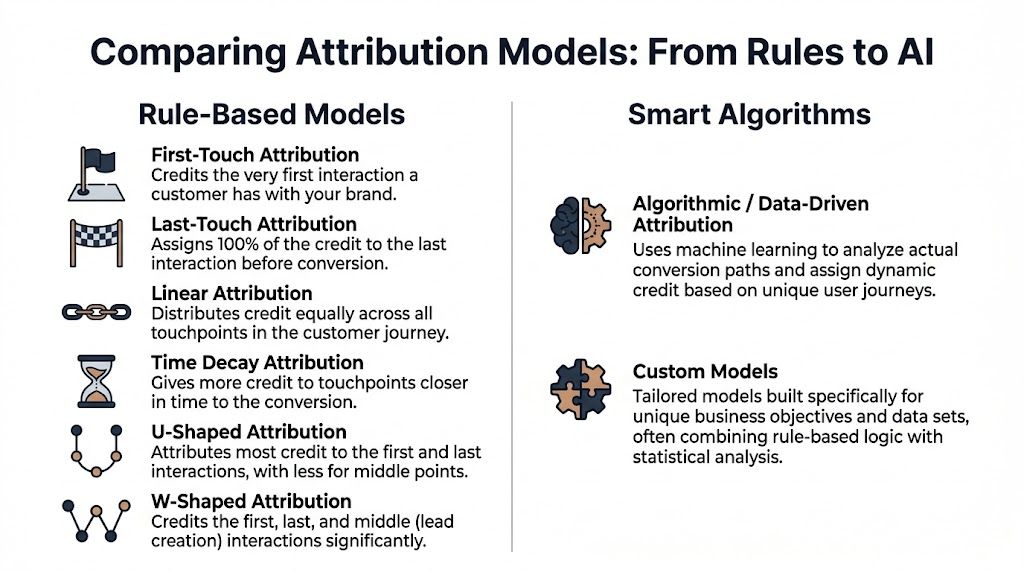 Comparing Attribution Models: From Rules to AI

Rule-Based Models

First-Touch Attribution
Credits the very first interaction a customer has with your brand.

Last-Touch Attribution
Assigns 100% of the credit to the last interaction before conversion.

Linear Attribution
Distributes credit equally across all touchpoints in the customer journey.

Time Decay Attribution
Gives more credit to touchpoints closer in time to the conversion.

U-Shaped Attribution
Attributes most credit to the first and last interactions, with less for middle points.

W-Shaped Attribution
Credits the first, last, and middle (lead creation) interactions significantly.

Smart Algorithms

Algorithmic / Data-Driven Attribution
Uses machine learning to analyze actual conversion paths and assign dynamic credit based on unique user journeys.

Custom Models
Tailored models built specifically for unique business objectives and data sets, often combining rule-based logic with statistical analysis.